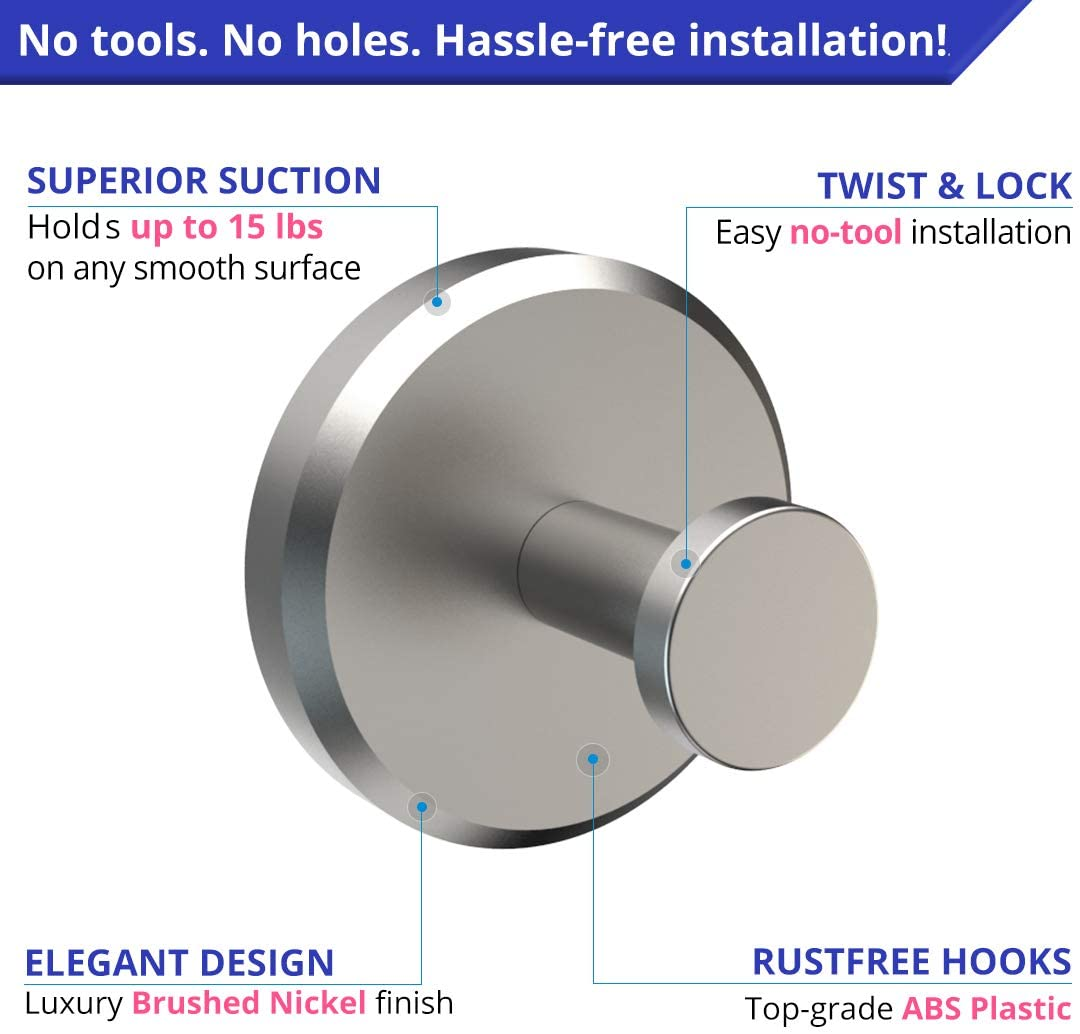 No tools. No holes. Hassle-free installation!

SUPERIOR SUCTION
Holds up to 15 lbs on any smooth surface

TWIST & LOCK
Easy no-tool installation

ELEGANT DESIGN
Luxury Brushed Nickel finish

RUSTFREE HOOKS
Top-grade ABS Plastic